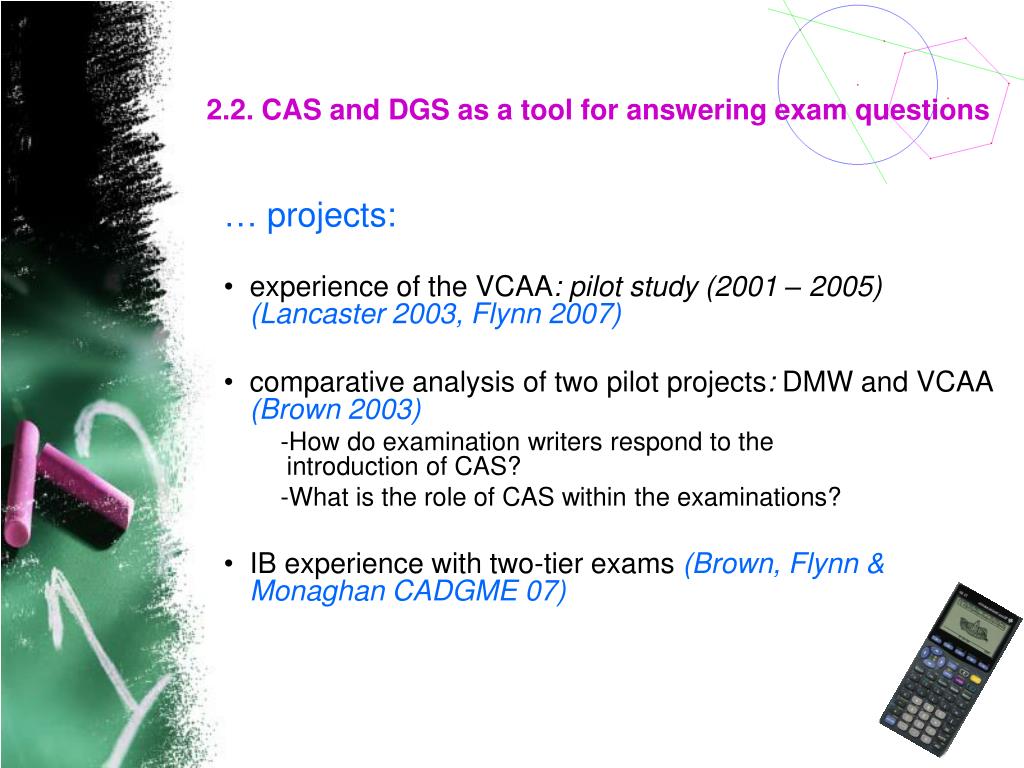 2.2. CAS and DGS as a tool for answering exam questions

… projects:

• experience of the VCAA: pilot study (2001 – 2005) (Lancaster 2003, Flynn 2007)

• comparative analysis of two pilot projects: DMW and VCAA (Brown 2003)

-How do examination writers respond to the introduction of CAS?

-What is the role of CAS within the examinations?

• IB experience with two-tier exams (Brown, Flynn & Monaghan CADGME 07)